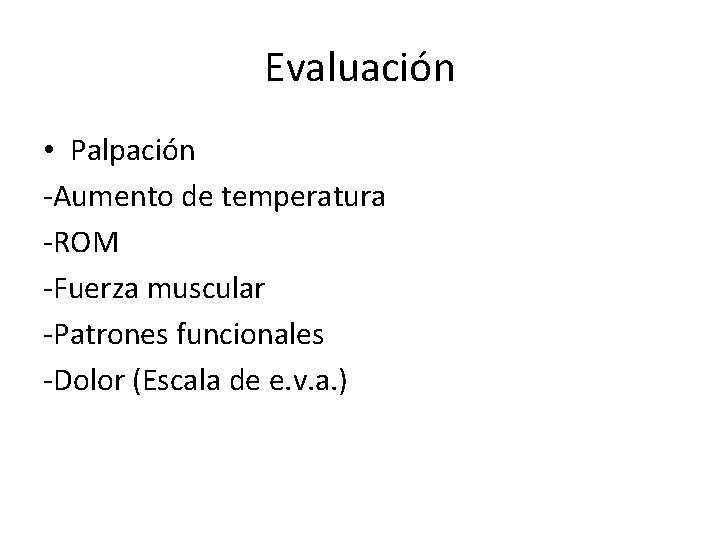 Evaluación

• Palpación

-Aumento de temperatura

-ROM

-Fuerza muscular

-Patrones funcionales

-Dolor (Escala de e.v.a.)